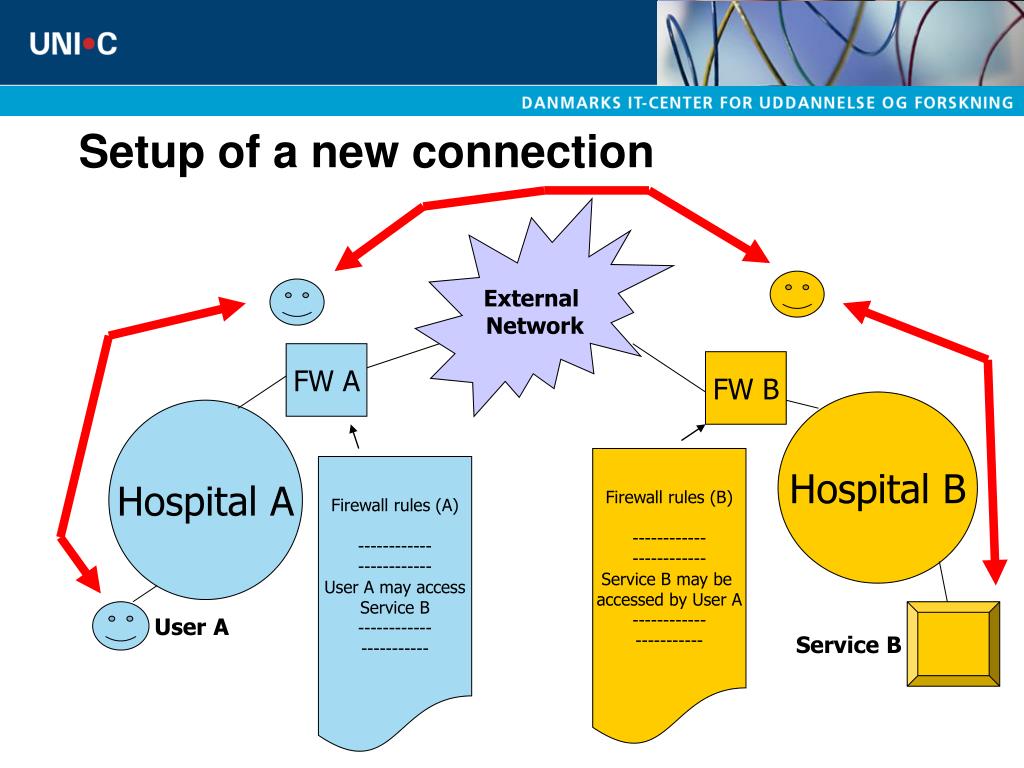 UNI•C

DANMARKS IT-CENTER FOR UDDANNELSE OG FORSKNING

Setup of a new connection

External Network

FW A

FW B

Hospital A

Hospital B

Firewall rules (A)

------------
------------
User A may access Service B
------------
-----------

Firewall rules (B)

------------
------------
Service B may be accessed by User A
------------
-----------

User A

Service B